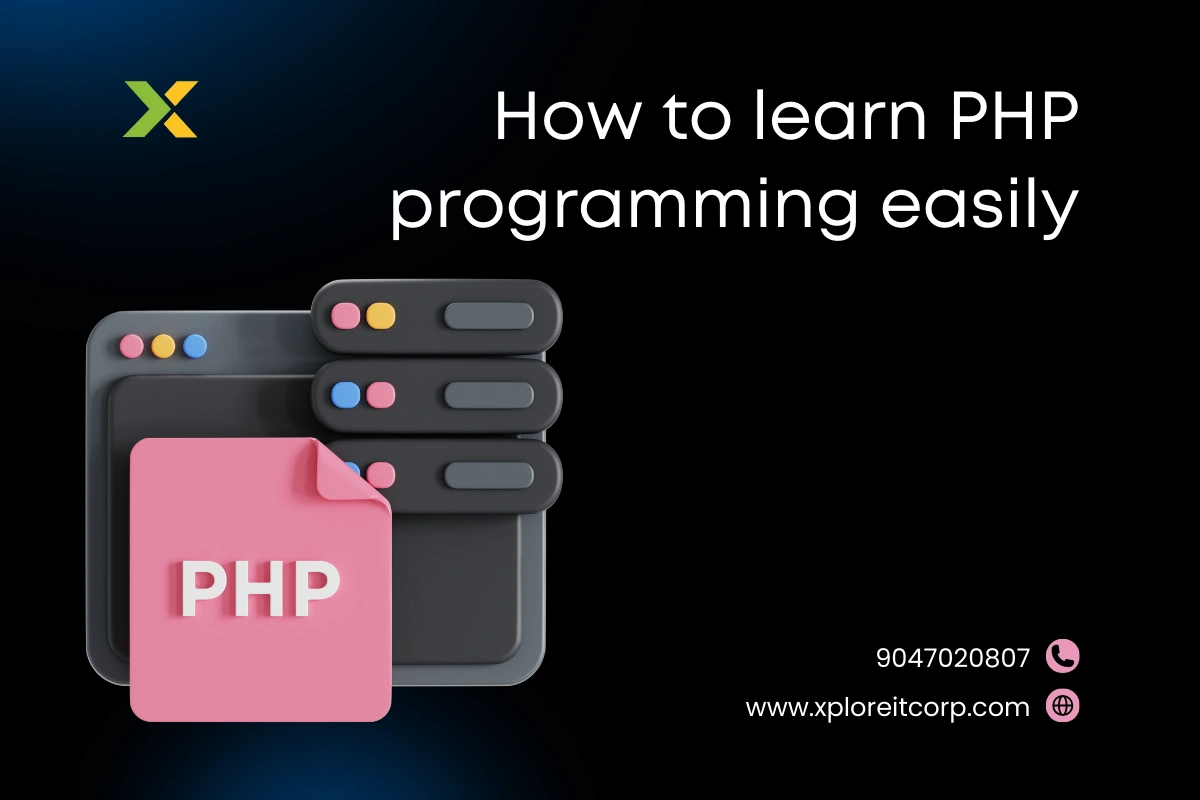 How to learn PHP programming easily

PHP

9047020807

www.xploreitcorp.com